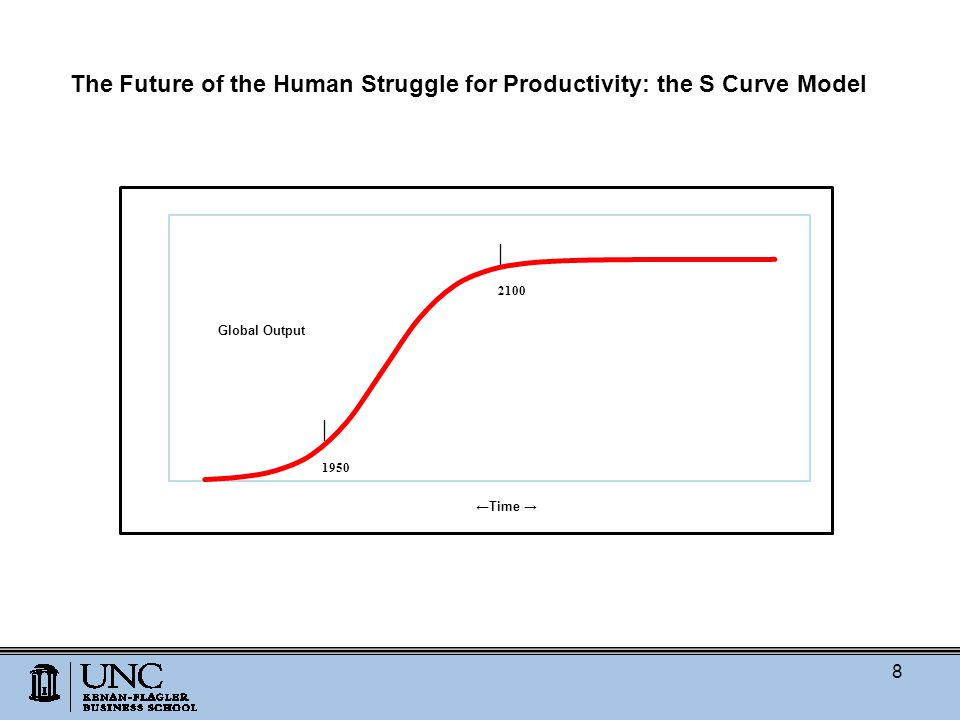 The Future of the Human Struggle for Productivity: the S Curve Model

2100

Global Output

1950

←Time →

UNC
KENAN-FLAGLER
BUSINESS SCHOOL

8